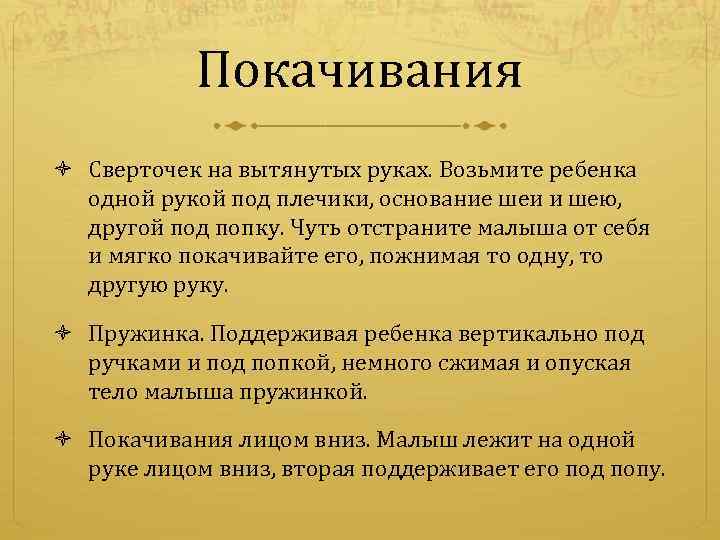 Покачивания

Сверточек на вытянутых руках. Возьмите ребенка одной рукой под плечики, основание шеи и шею, другой под попку. Чуть отстраните малыша от себя и мягко покачивайте его, пожнимая то одну, то другую руку.

Пружинка. Поддерживая ребенка вертикально под ручками и под попкой, немного сжимая и опуская тело малыша пружинкой.

Покачивания лицом вниз. Малыш лежит на одной руке лицом вниз, вторая поддерживает его под попу.